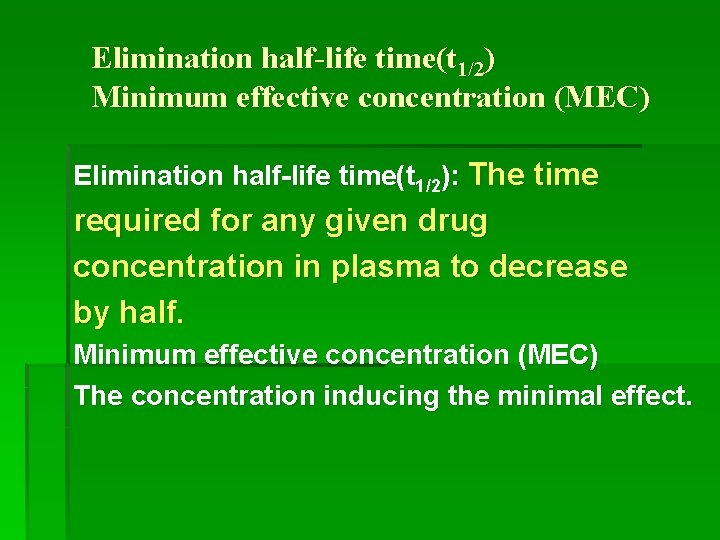 Elimination half-life time($t_{1/2}$)
Minimum effective concentration (MEC)

Elimination half-life time($t_{1/2}$): The time required for any given drug concentration in plasma to decrease by half.

Minimum effective concentration (MEC)

The concentration inducing the minimal effect.